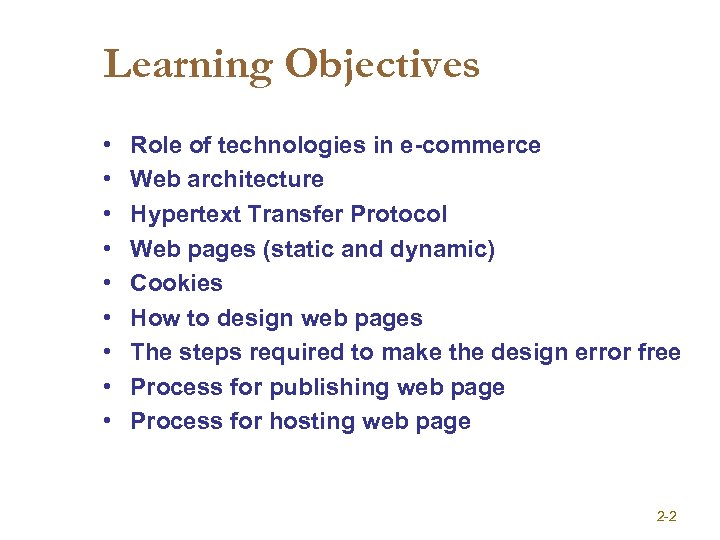 Learning Objectives

• Role of technologies in e-commerce
• Web architecture
• Hypertext Transfer Protocol
• Web pages (static and dynamic)
• Cookies
• How to design web pages
• The steps required to make the design error free
• Process for publishing web page
• Process for hosting web page

2-2